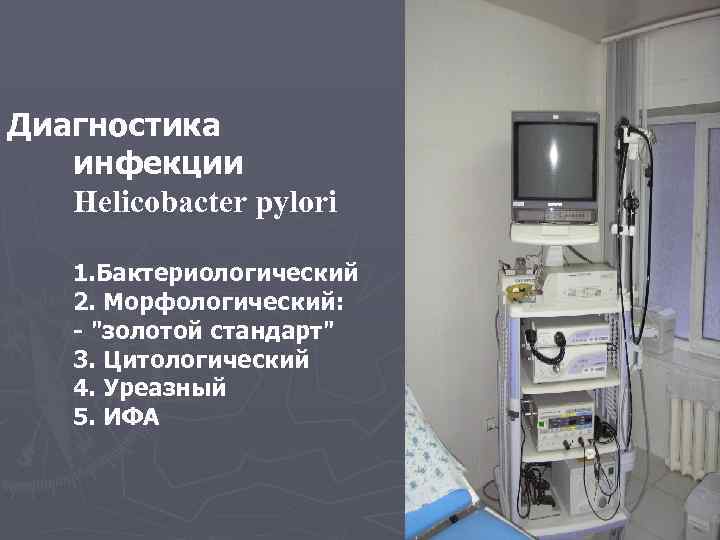 Диагностика инфекции Helicobacter pylori

1.Бактериологический
2. Морфологический:
- "золотой стандарт"
3. Цитологический
4. Уреазный
5. ИФА